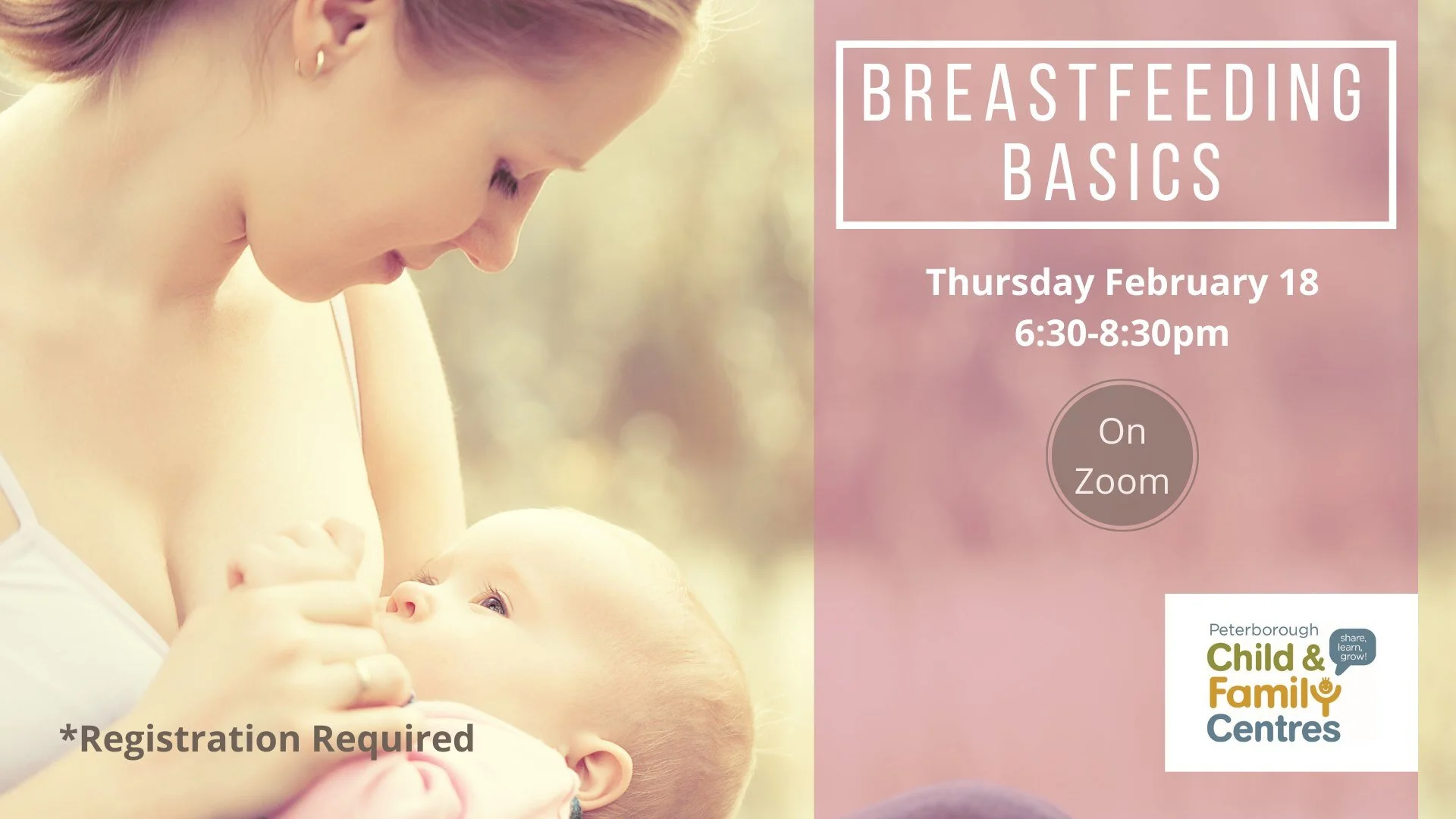 BREASTFEEDING BASICS

Thursday February 18
6:30-8:30pm

On Zoom

*Registration Required

Peterborough
Child &
Family
Centres
share, learn, grow!